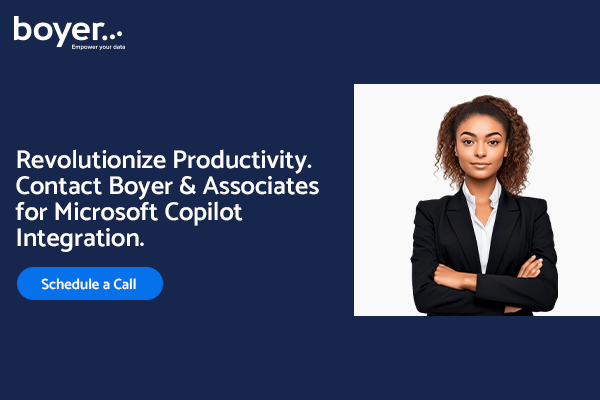 boyer...
Empower your data

Revolutionize Productivity. Contact Boyer & Associates for Microsoft Copilot Integration.

Schedule a Call